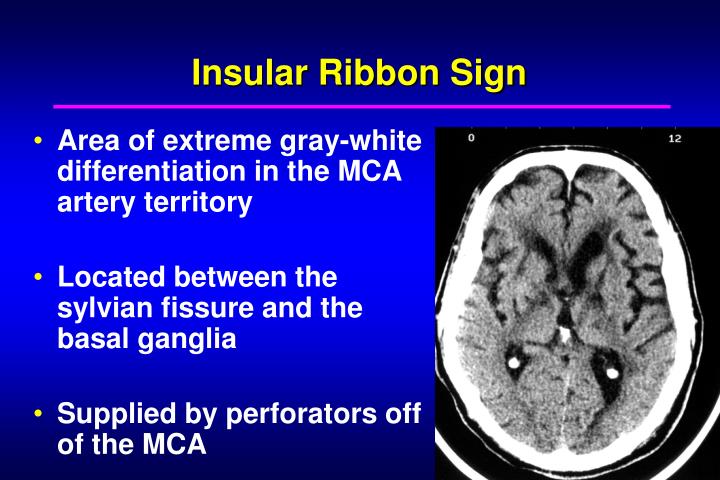 Insular Ribbon Sign

• Area of extreme gray-white differentiation in the MCA artery territory

• Located between the sylvian fissure and the basal ganglia

• Supplied by perforators off of the MCA

0

12